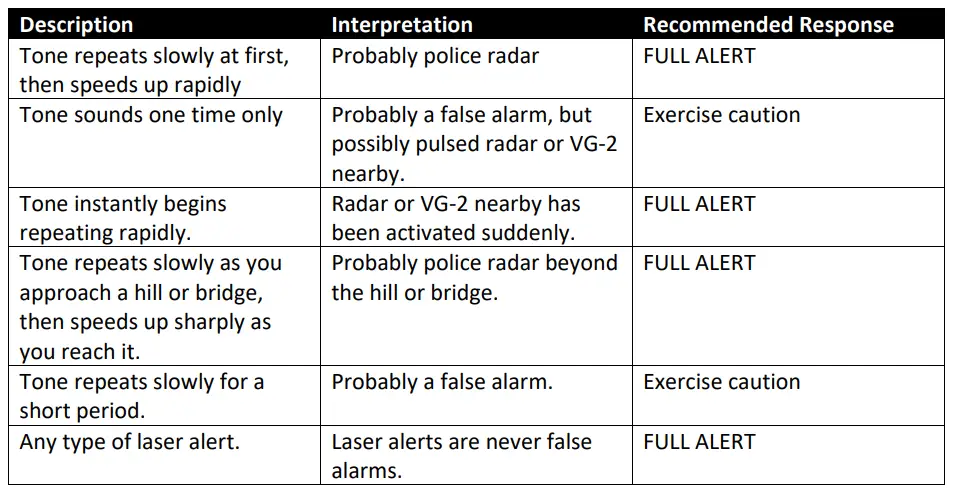 | Description | Interpretation | Recommended Response |
|---|---|---|
| Tone repeats slowly at first, then speeds up rapidly | Probably police radar | FULL ALERT |
| Tone sounds one time only | Probably a false alarm, but possibly pulsed radar or VG-2 nearby. | Exercise caution |
| Tone instantly begins repeating rapidly. | Radar or VG-2 nearby has been activated suddenly. | FULL ALERT |
| Tone repeats slowly as you approach a hill or bridge, then speeds up sharply as you reach it. | Probably police radar beyond the hill or bridge. | FULL ALERT |
| Tone repeats slowly for a short period. | Probably a false alarm. | Exercise caution |
| Any type of laser alert. | Laser alerts are never false alarms. | FULL ALERT |